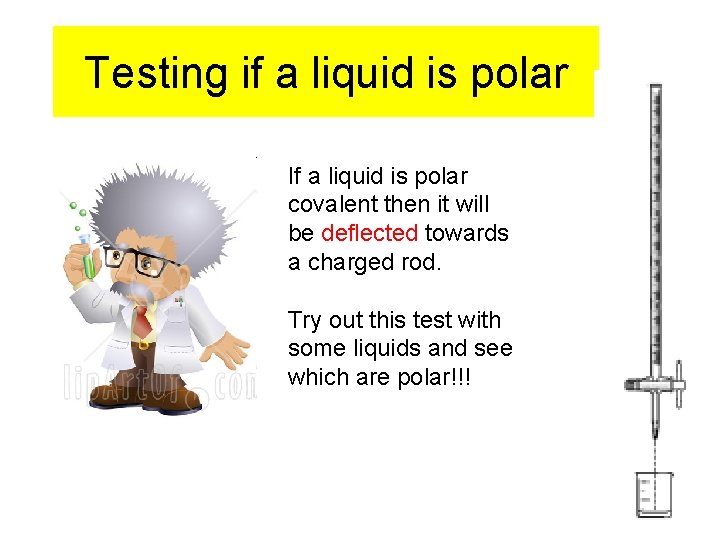 Testing if a liquid is polar

If a liquid is polar covalent then it will be deflected towards a charged rod.

Try out this test with some liquids and see which are polar!!!

lipArtOf.com